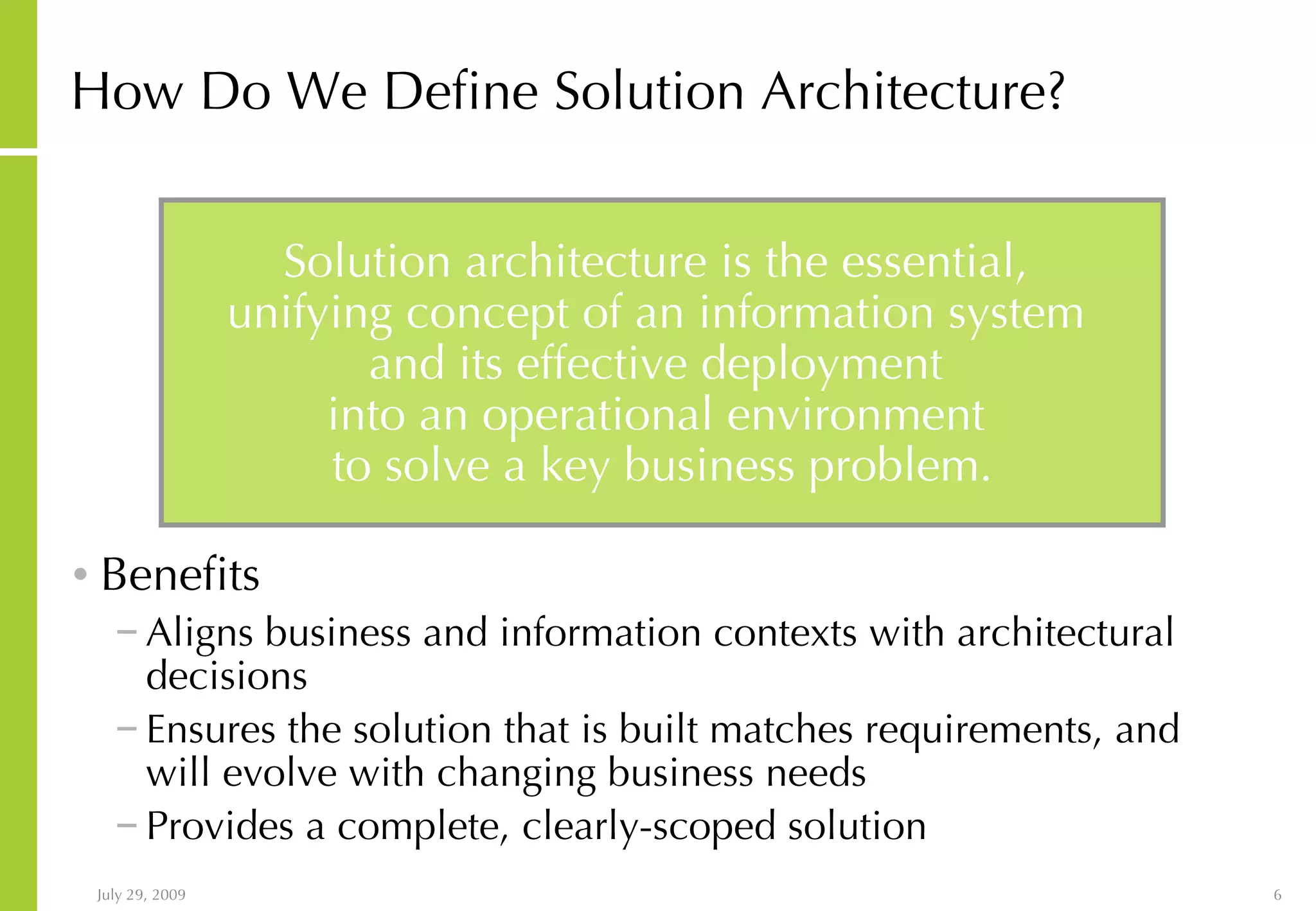 How Do We Define Solution Architecture?

Solution architecture is the essential, unifying concept of an information system and its effective deployment into an operational environment to solve a key business problem.

• Benefits
– Aligns business and information contexts with architectural decisions
– Ensures the solution that is built matches requirements, and will evolve with changing business needs
– Provides a complete, clearly-scoped solution

July 29, 2009

6